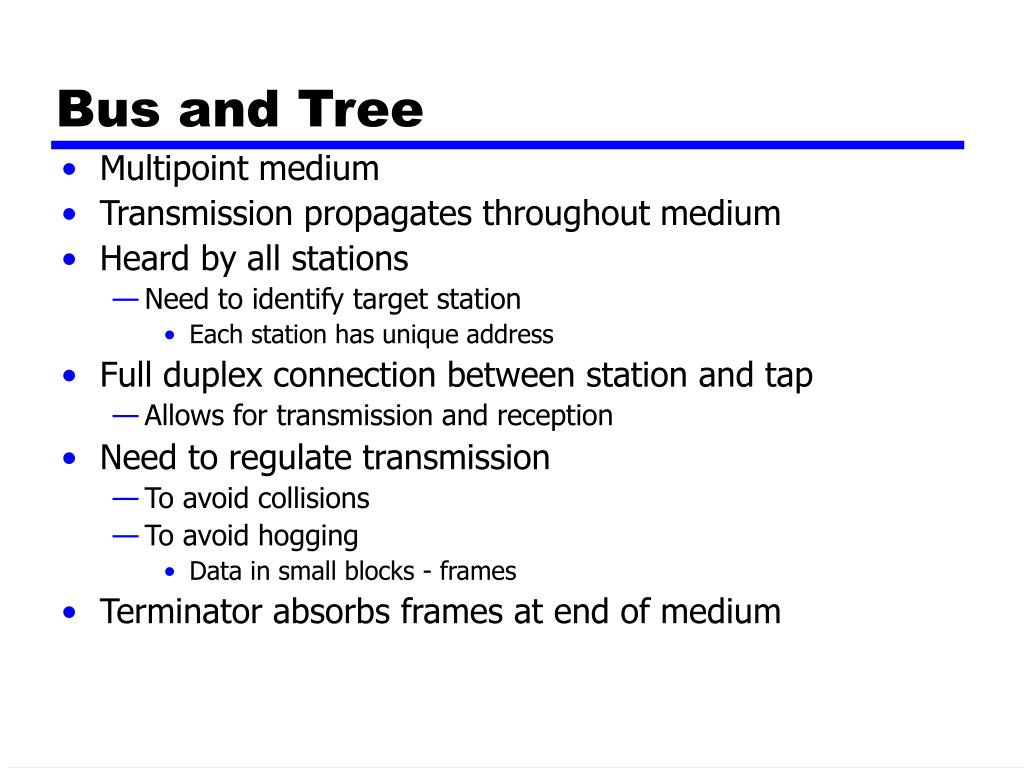 Bus and Tree

• Multipoint medium
• Transmission propagates throughout medium
• Heard by all stations
— Need to identify target station
• Each station has unique address
• Full duplex connection between station and tap
— Allows for transmission and reception
• Need to regulate transmission
— To avoid collisions
— To avoid hogging
• Data in small blocks - frames
• Terminator absorbs frames at end of medium